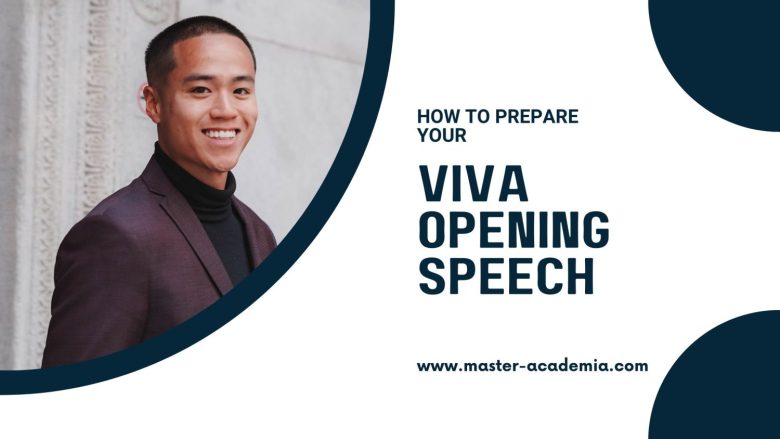 HOW TO PREPARE YOUR

VIVA OPENING SPEECH

www.master-academia.com